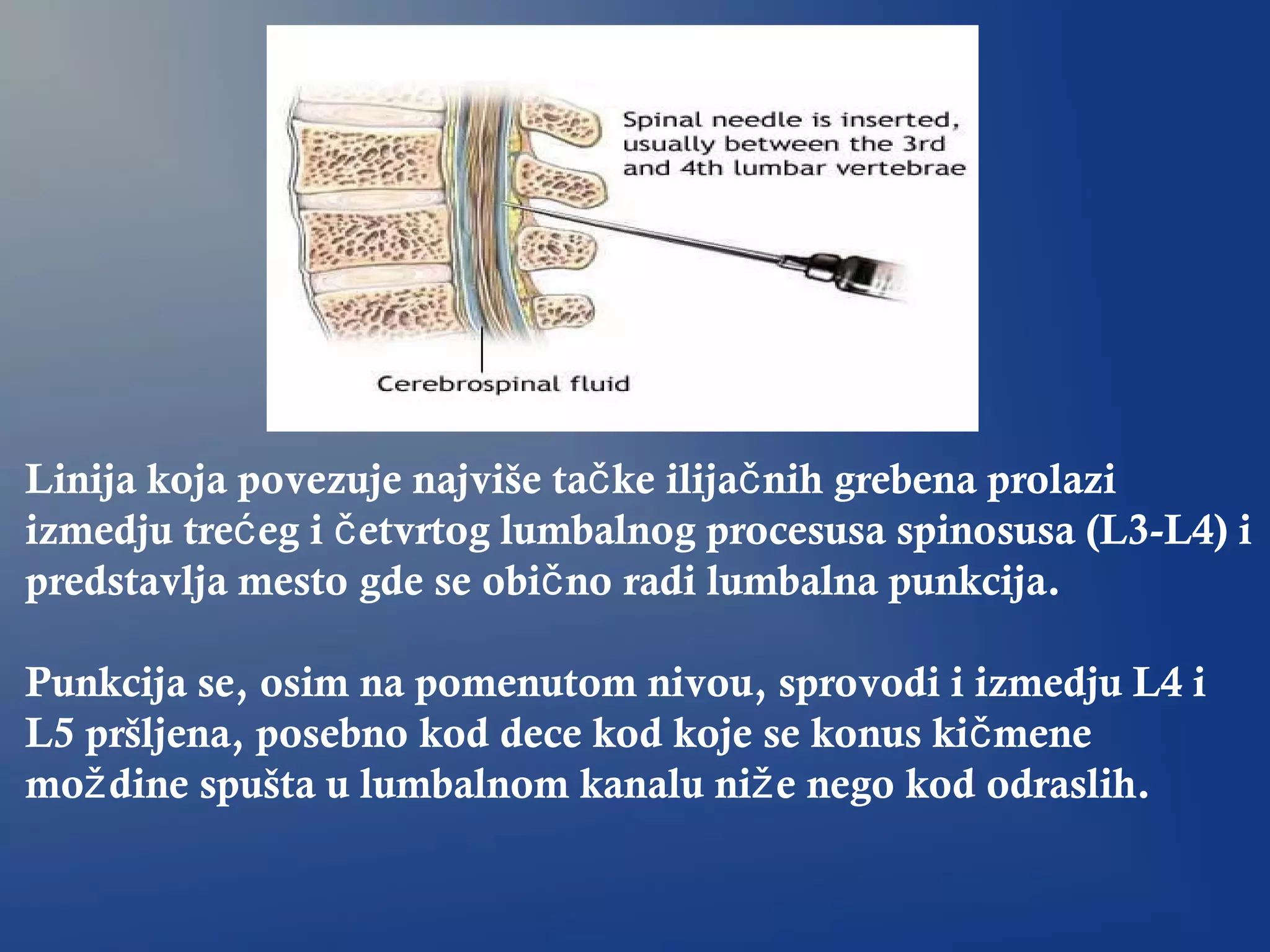 Spinal needle is inserted, usually between the 3rd and 4th lumbar vertebrae

Cerebrospinal fluid

Linija koja povezuje najviše tačke ilijačnih grebena prolazi izmedju trećeg i četvrtog lumbalnog procesusa spinosusa (L3-L4) i predstavlja mesto gde se obično radi lumbalna punkcija.

Punkcija se, osim na pomenutom nivou, sprovodi i izmedju L4 i L5 pršljena, posebno kod dece kod koje se konus kičmene moždine spušta u lumbalnom kanalu niže nego kod odraslih.